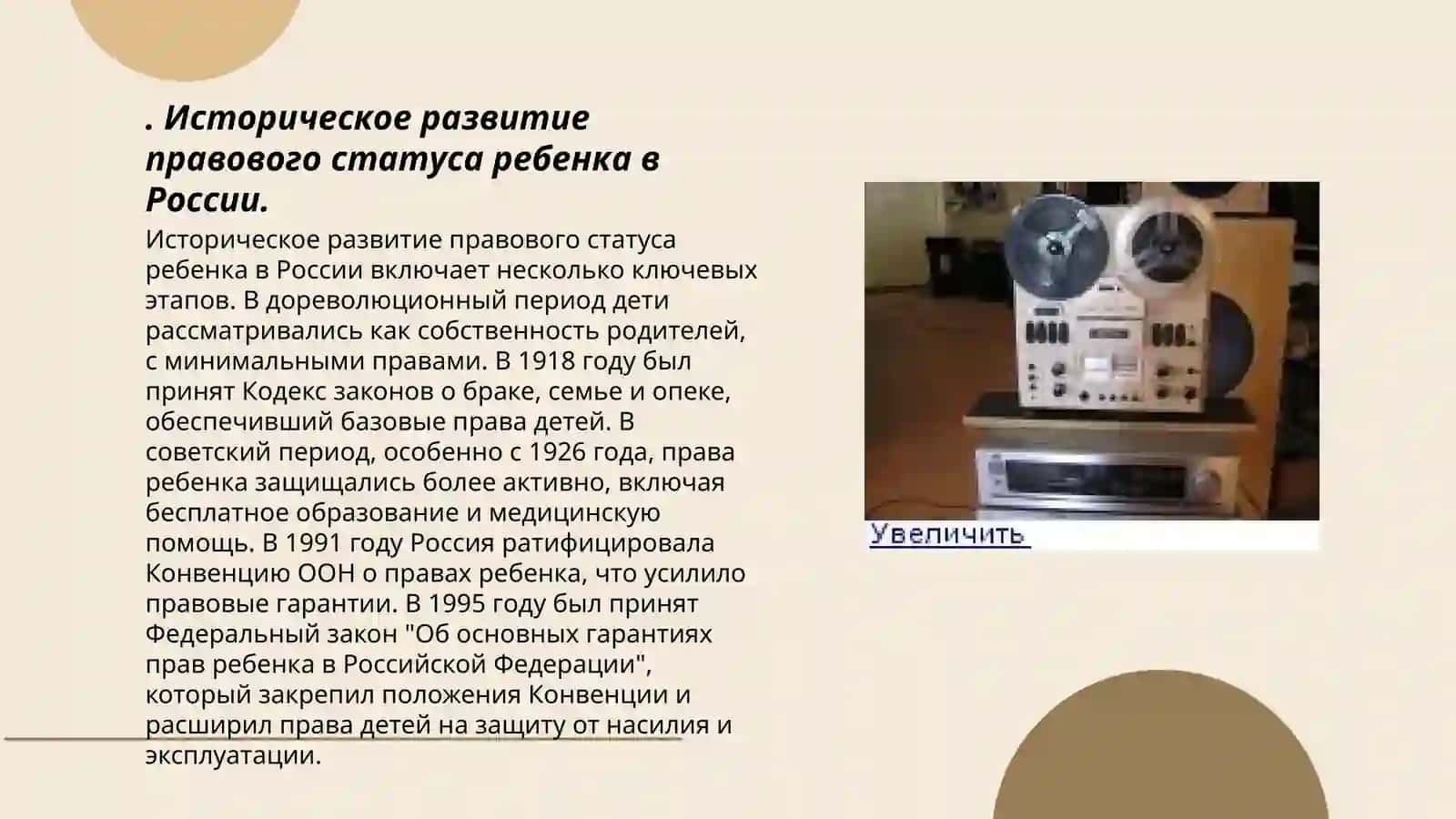 . Историческое развитие правового статуса ребенка в России.

Историческое развитие правового статуса ребенка в России включает несколько ключевых этапов. В дореволюционный период дети рассматривались как собственность родителей, с минимальными правами. В 1918 году был принят Кодекс законов о браке, семье и опеке, обеспечивший базовые права детей. В советский период, особенно с 1926 года, права ребенка защищались более активно, включая бесплатное образование и медицинскую помощь. В 1991 году Россия ратифицировала Конвенцию ООН о правах ребенка, что усилило правовые гарантии. В 1995 году был принят Федеральный закон "Об основных гарантиях прав ребенка в Российской Федерации", который закрепил положения Конвенции и расширил права детей на защиту от насилия и эксплуатации.

Увеличить